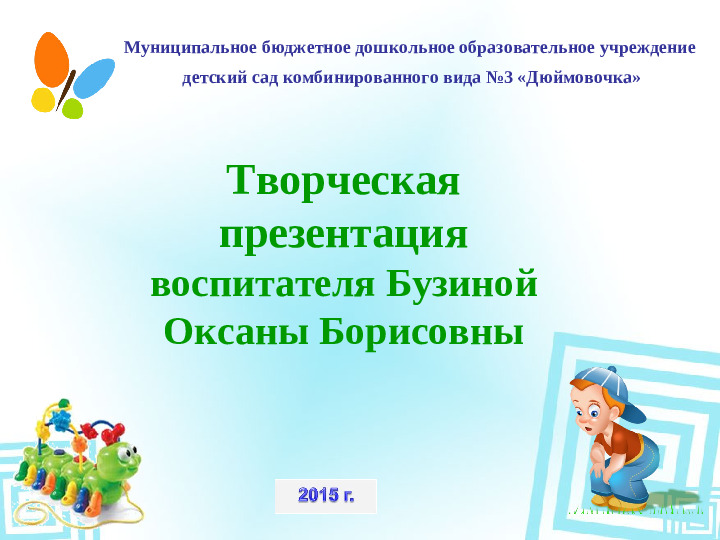 Муниципальное бюджетное дошкольное образовательное учреждение детский сад комбинированного вида №3 «Дюймовочка»

Творческая презентация воспитателя Бузиной Оксаны Борисовны

2015 г.